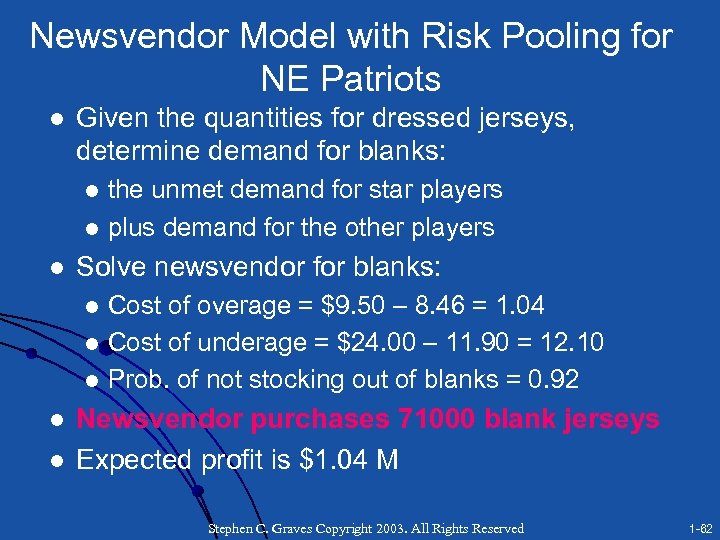 Newsvendor Model with Risk Pooling for NE Patriots

- Given the quantities for dressed jerseys, determine demand for blanks:
  - the unmet demand for star players
  - plus demand for the other players
- Solve newsvendor for blanks:
  - Cost of overage = \$9.50 – 8.46 = 1.04
  - Cost of underage = \$24.00 – 11.90 = 12.10
  - Prob. of not stocking out of blanks = 0.92
- Newsvendor purchases 71000 blank jerseys
- Expected profit is \$1.04 M

Stephen C. Graves Copyright 2003. All Rights Reserved

1-62